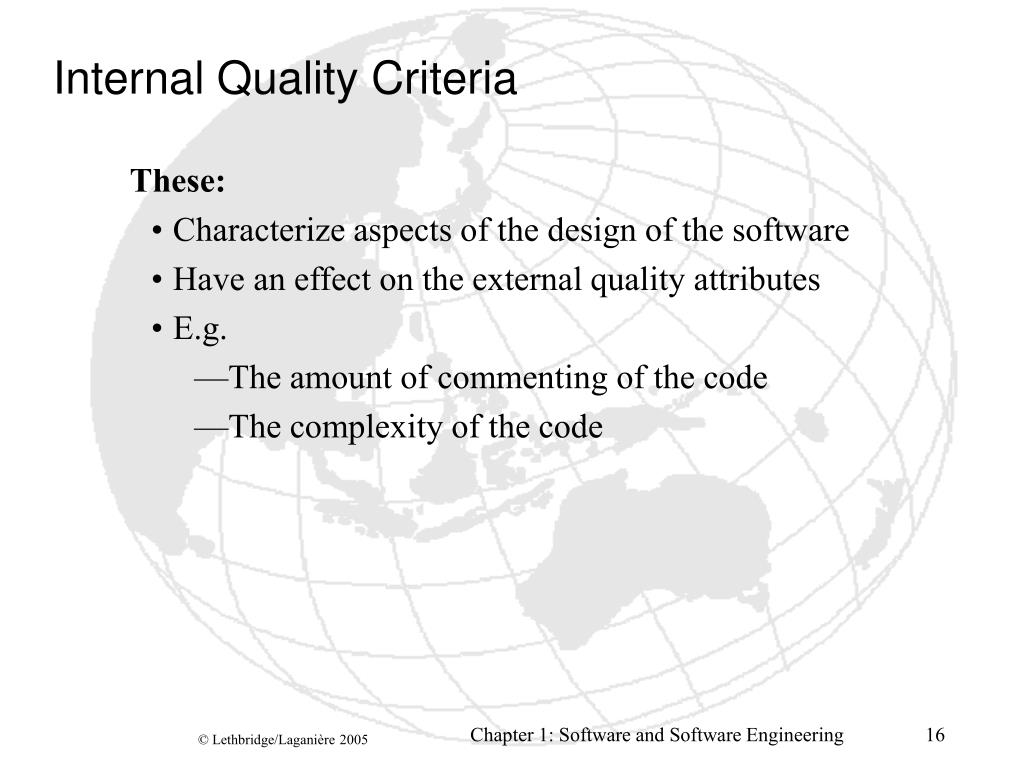 Internal Quality Criteria

These:

• Characterize aspects of the design of the software

• Have an effect on the external quality attributes

• E.g.

—The amount of commenting of the code

—The complexity of the code

© Lethbridge/Laganière 2005

Chapter 1: Software and Software Engineering

16